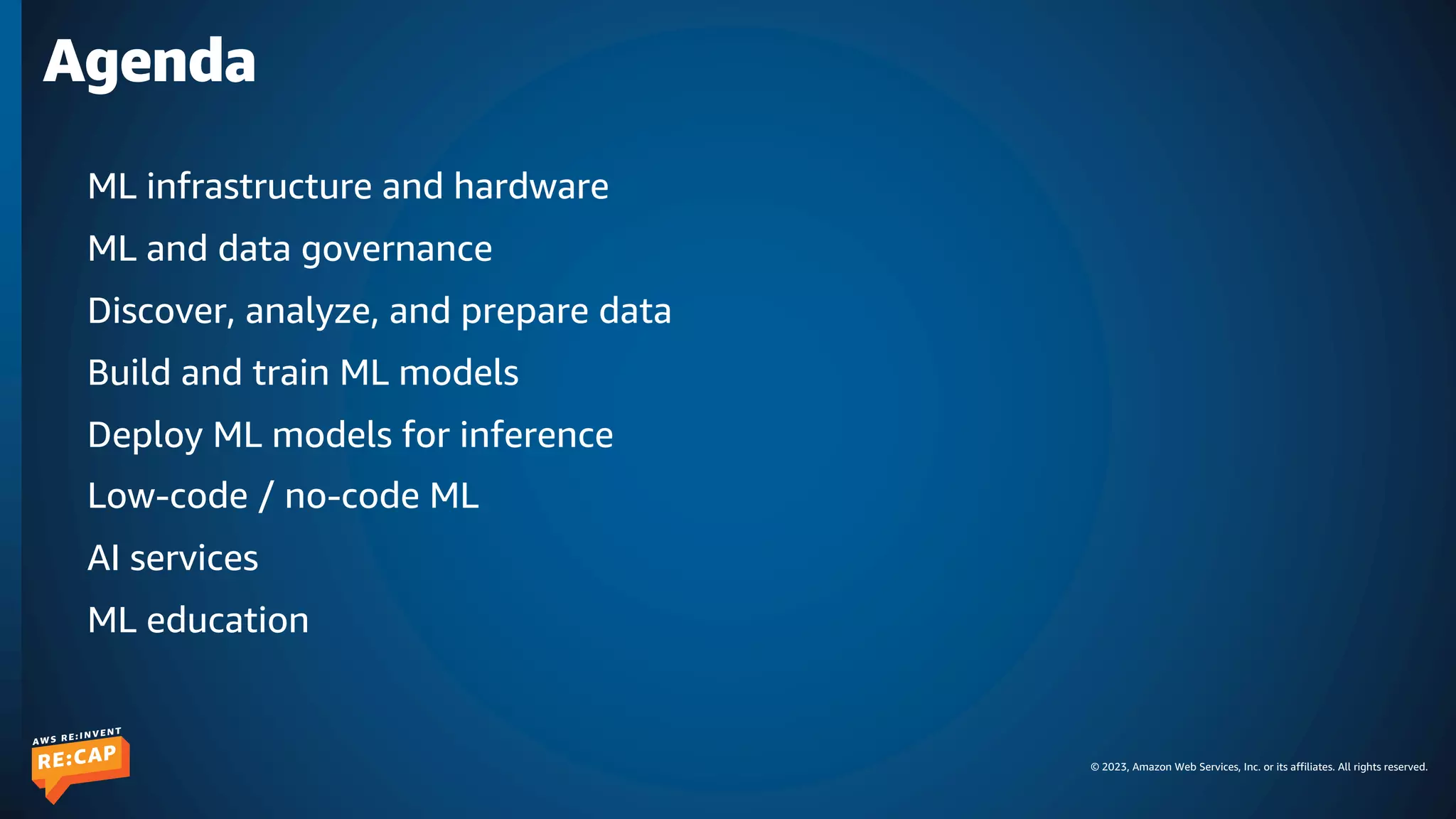 Agenda

ML infrastructure and hardware

ML and data governance

Discover, analyze, and prepare data

Build and train ML models

Deploy ML models for inference

Low-code / no-code ML

AI services

ML education

AWS RE:INVENT
RE:CAP

© 2023, Amazon Web Services, Inc. or its affiliates. All rights reserved.